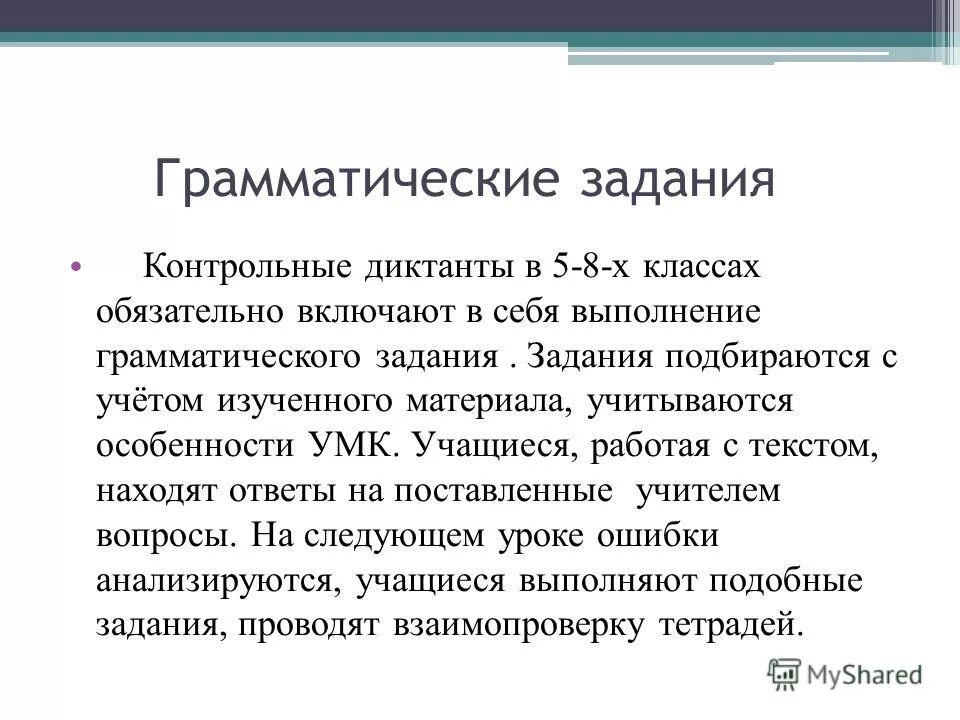 Грамматические задания

• Контрольные диктанты в 5-8-х классах обязательно включают в себя выполнение грамматического задания . Задания подбираются с учётом изученного материала, учитываются особенности УМК. Учащиеся, работая с текстом, находят ответы на поставленные учителем вопросы. На следующем уроке ошибки анализируются, учащиеся выполняют подобные задания, проводят взаимопроверку тетрадей.

MyShared